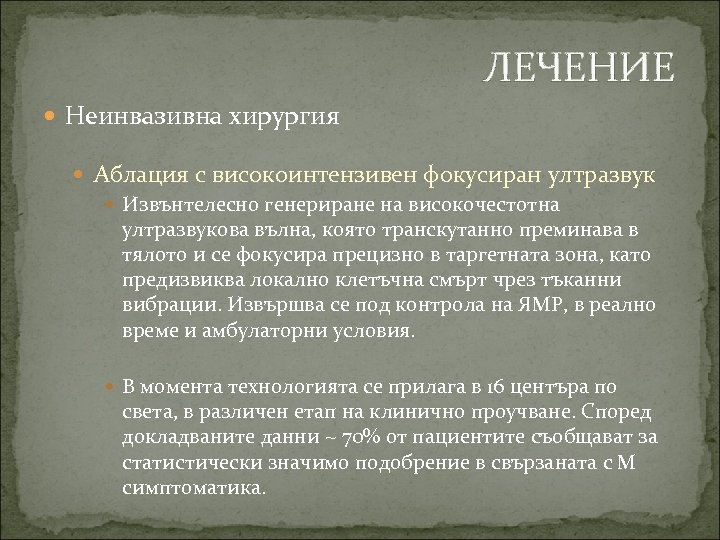 ЛЕЧЕНИЕ

Неинвазивна хирургия

Аблация с високоинтензивен фокусиран ултразвук

Извънтелесно генериране на високочестотна ултразвукова вълна, която транскутанно преминава в тялото и се фокусира прецизно в таргетната зона, като предизвиква локално клетъчна смърт чрез тъканни вибрации. Извършва се под контрола на ЯМР, в реално време и амбулаторни условия.

В момента технологията се прилага в 16 центъра по света, в различен етап на клинично проучване. Според докладваните данни ~ 70% от пациентите съобщават за статистически значимо подобрение в свързаната с М симптоматика.